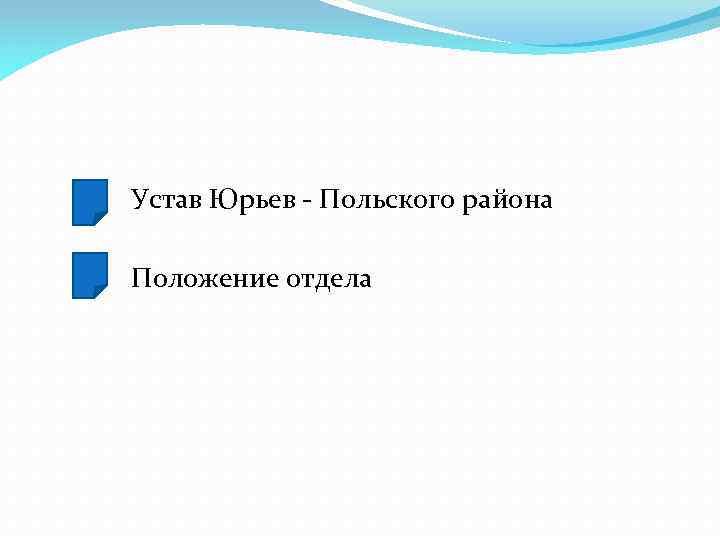 Устав Юрьев - Польского района

Положение отдела